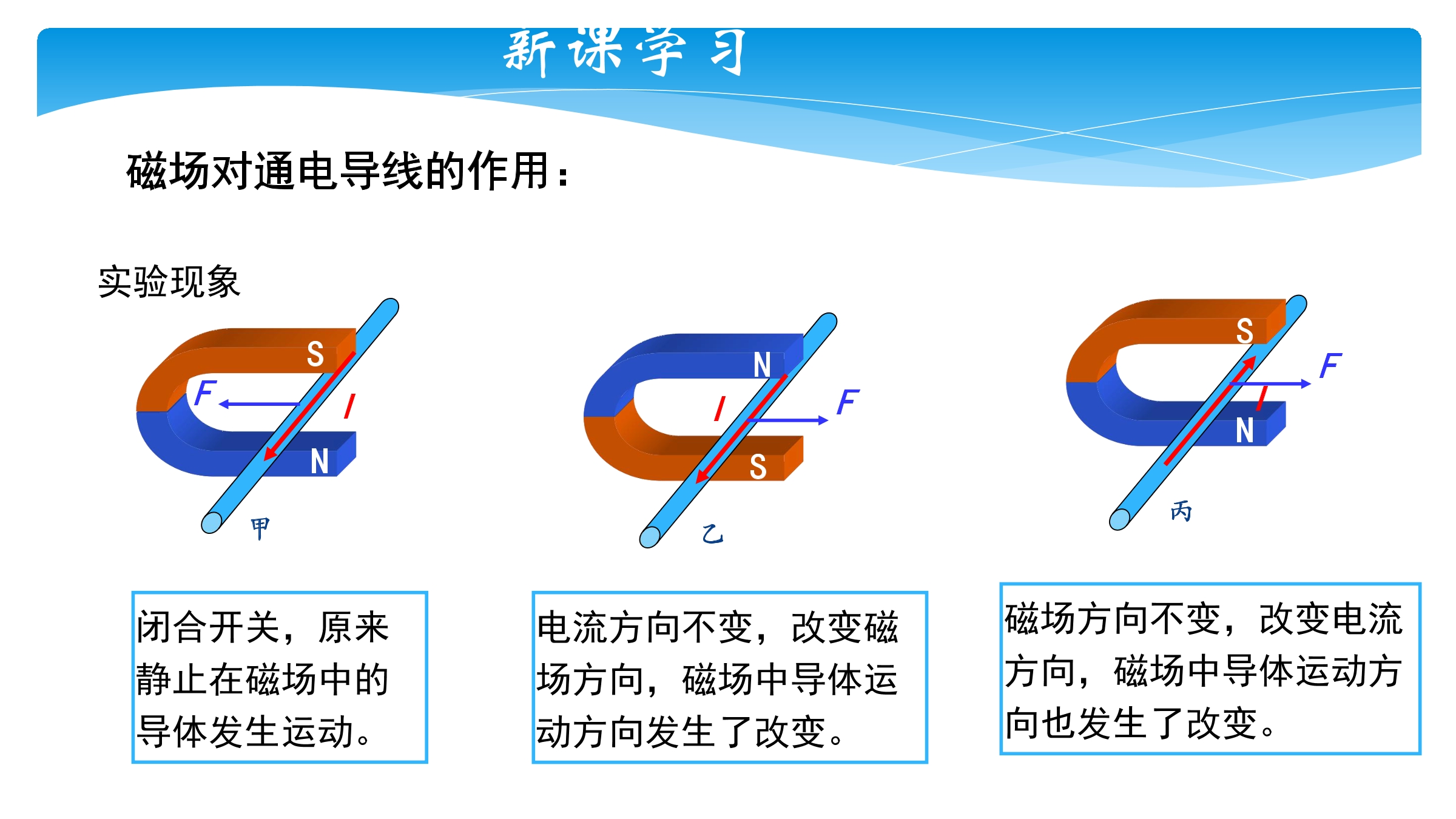 新课学习

磁场对通电导线的作用：

实验现象

S
F
I
N
甲

N
I
F
S
乙

S
F
I
N
丙

闭合开关，原来静止在磁场中的导体发生运动。

电流方向不变，改变磁场方向，磁场中导体运动方向发生了改变。

磁场方向不变，改变电流方向，磁场中导体运动方向也发生了改变。